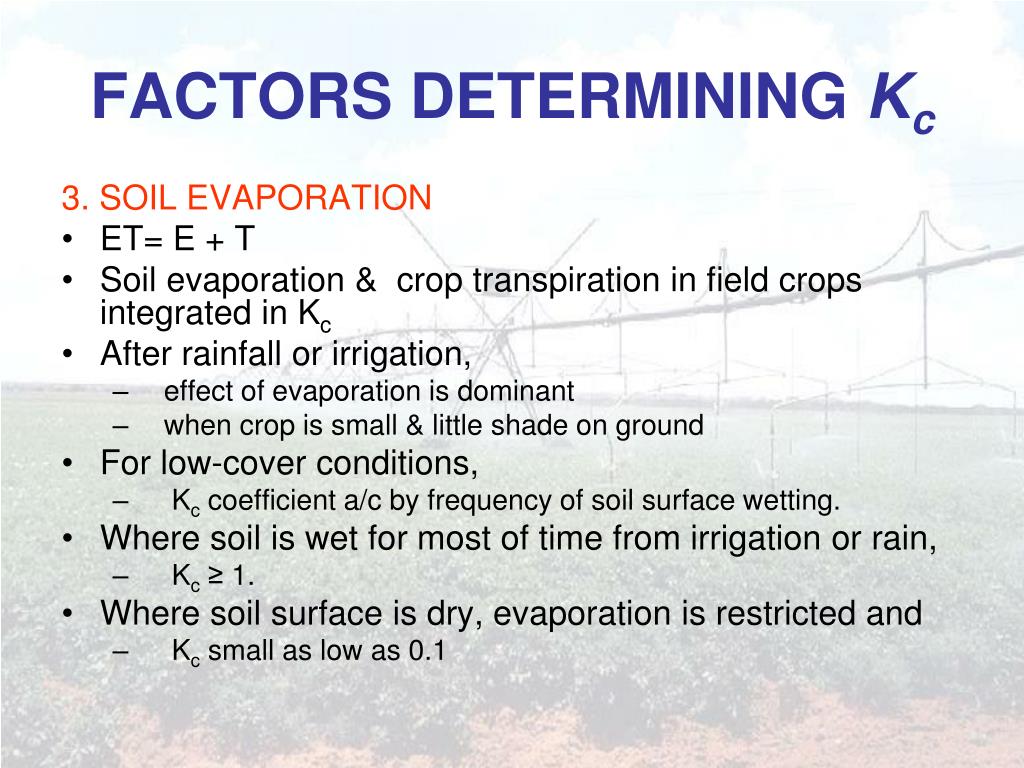 FACTORS DETERMINING $K_c$

3. SOIL EVAPORATION

• ET= E + T
• Soil evaporation & crop transpiration in field crops integrated in $K_c$
• After rainfall or irrigation,
 – effect of evaporation is dominant
 – when crop is small & little shade on ground
• For low-cover conditions,
 – $K_c$ coefficient a/c by frequency of soil surface wetting.
• Where soil is wet for most of time from irrigation or rain,
 – $K_c \geq 1$.
• Where soil surface is dry, evaporation is restricted and
 – $K_c$ small as low as 0.1